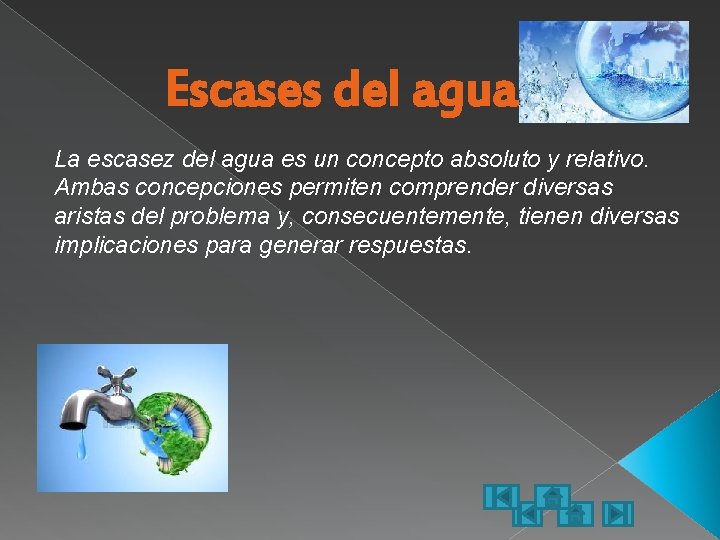 Escases del agua

La escasez del agua es un concepto absoluto y relativo. Ambas concepciones permiten comprender diversas aristas del problema y, consecuentemente, tienen diversas implicaciones para generar respuestas.